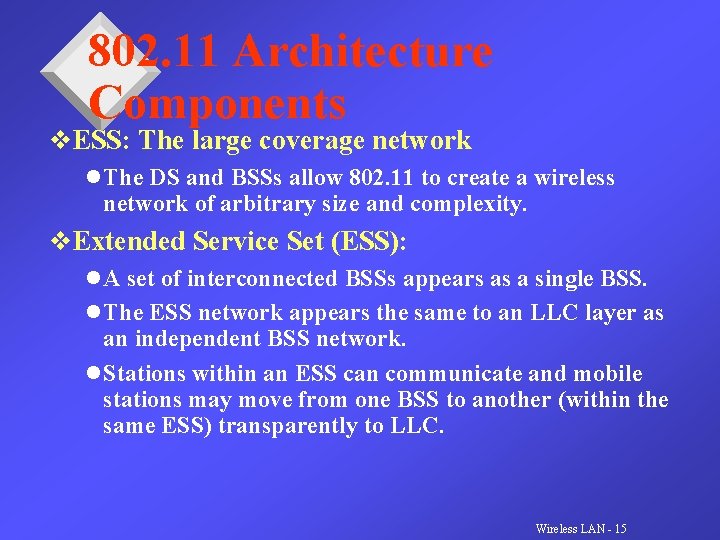 802.11 Architecture Components

❖ESS: The large coverage network

●The DS and BSSs allow 802.11 to create a wireless network of arbitrary size and complexity.

❖Extended Service Set (ESS):

●A set of interconnected BSSs appears as a single BSS.

●The ESS network appears the same to an LLC layer as an independent BSS network.

●Stations within an ESS can communicate and mobile stations may move from one BSS to another (within the same ESS) transparently to LLC.

Wireless LAN - 15